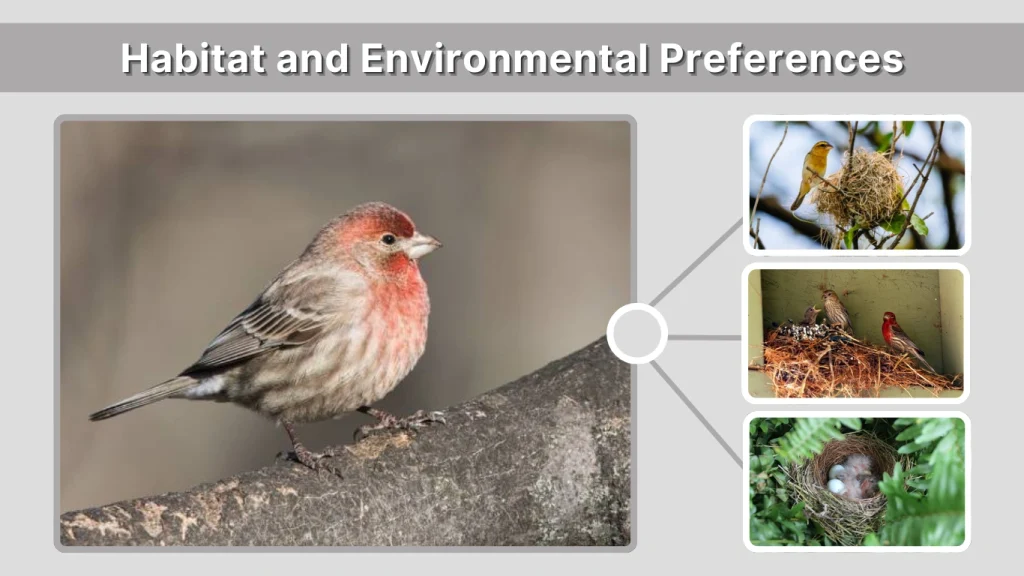 Habitat and Environmental Preferences